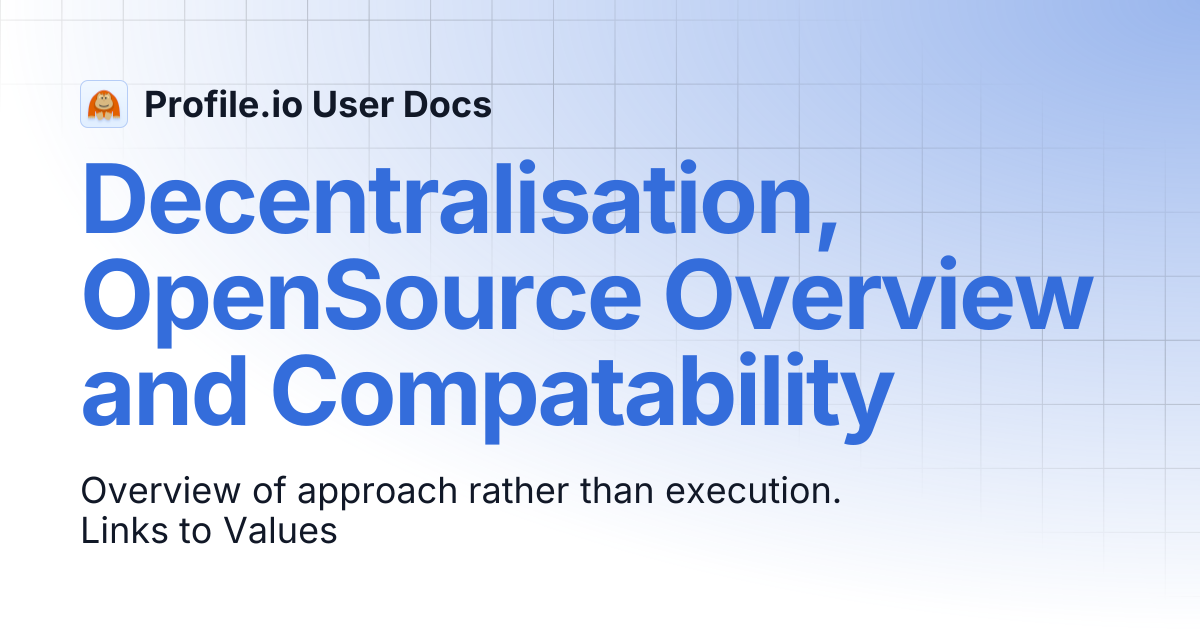 Profile.io User Docs

Decentralisation, OpenSource Overview and Compatability

Overview of approach rather than execution.
Links to Values